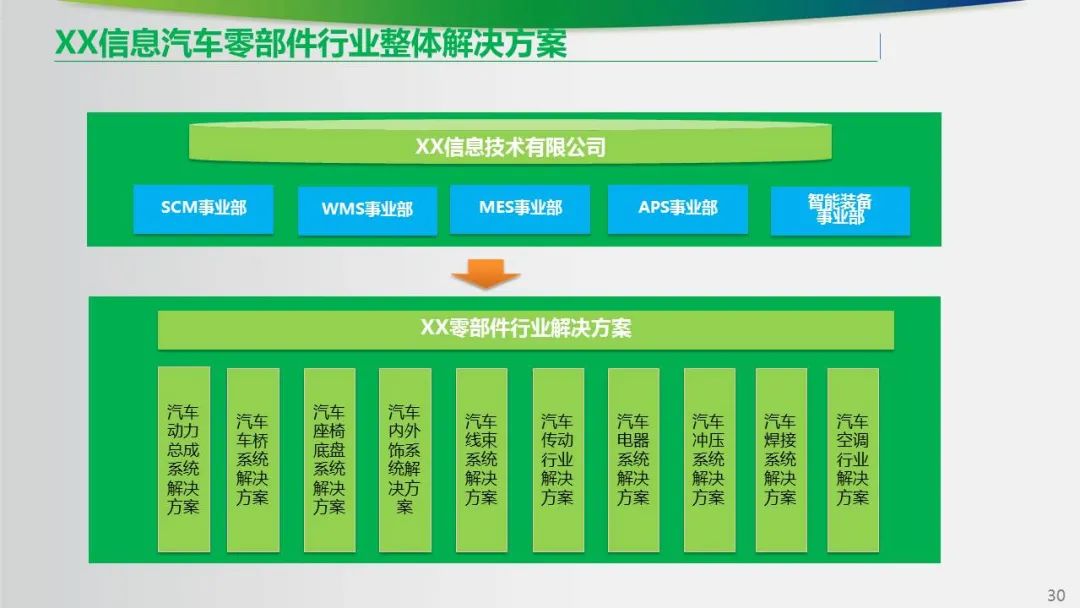 XX信息汽车零部件行业整体解决方案

XX信息技术有限公司

SCM事业部

WMS事业部

MES事业部

APS事业部

智能装备事业部

XX零部件行业解决方案

汽车动力总成系统解决方案

汽车车桥系统解决方案

汽车座椅底盘系统解决方案

汽车内外饰系统解决方案

汽车线束系统解决方案

汽车传动行业解决方案

汽车电器系统解决方案

汽车冲压系统解决方案

汽车焊接系统解决方案

汽车空调行业解决方案

30